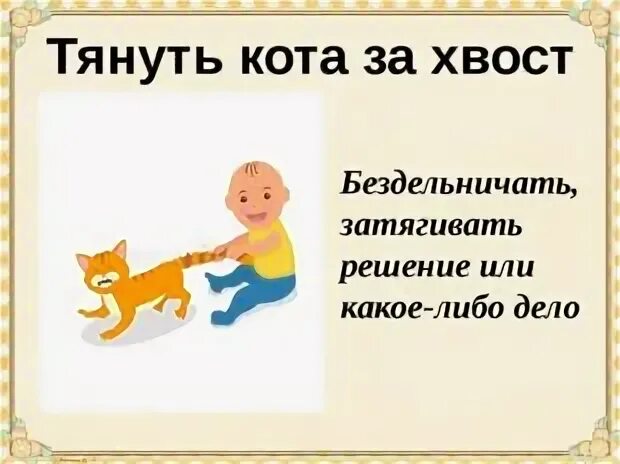 Тянуть кота за хвост

Бездельничать, затягивать решение или какое-либо дело